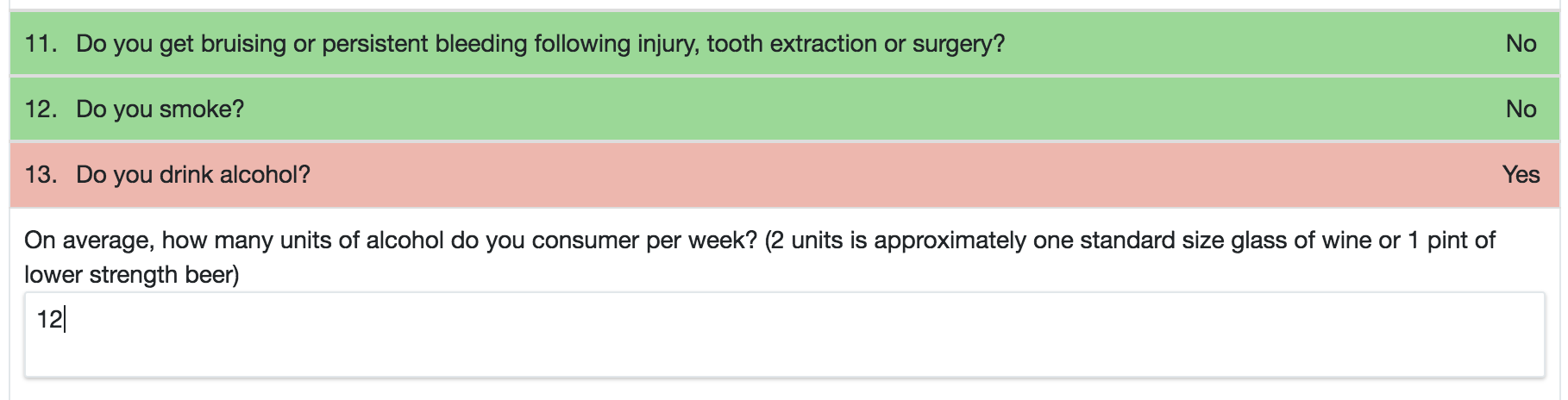 11. Do you get bruising or persistent bleeding following injury, tooth extraction or surgery? No

12. Do you smoke? No

13. Do you drink alcohol? Yes

On average, how many units of alcohol do you consumer per week? (2 units is approximately one standard size glass of wine or 1 pint of lower strength beer)

12